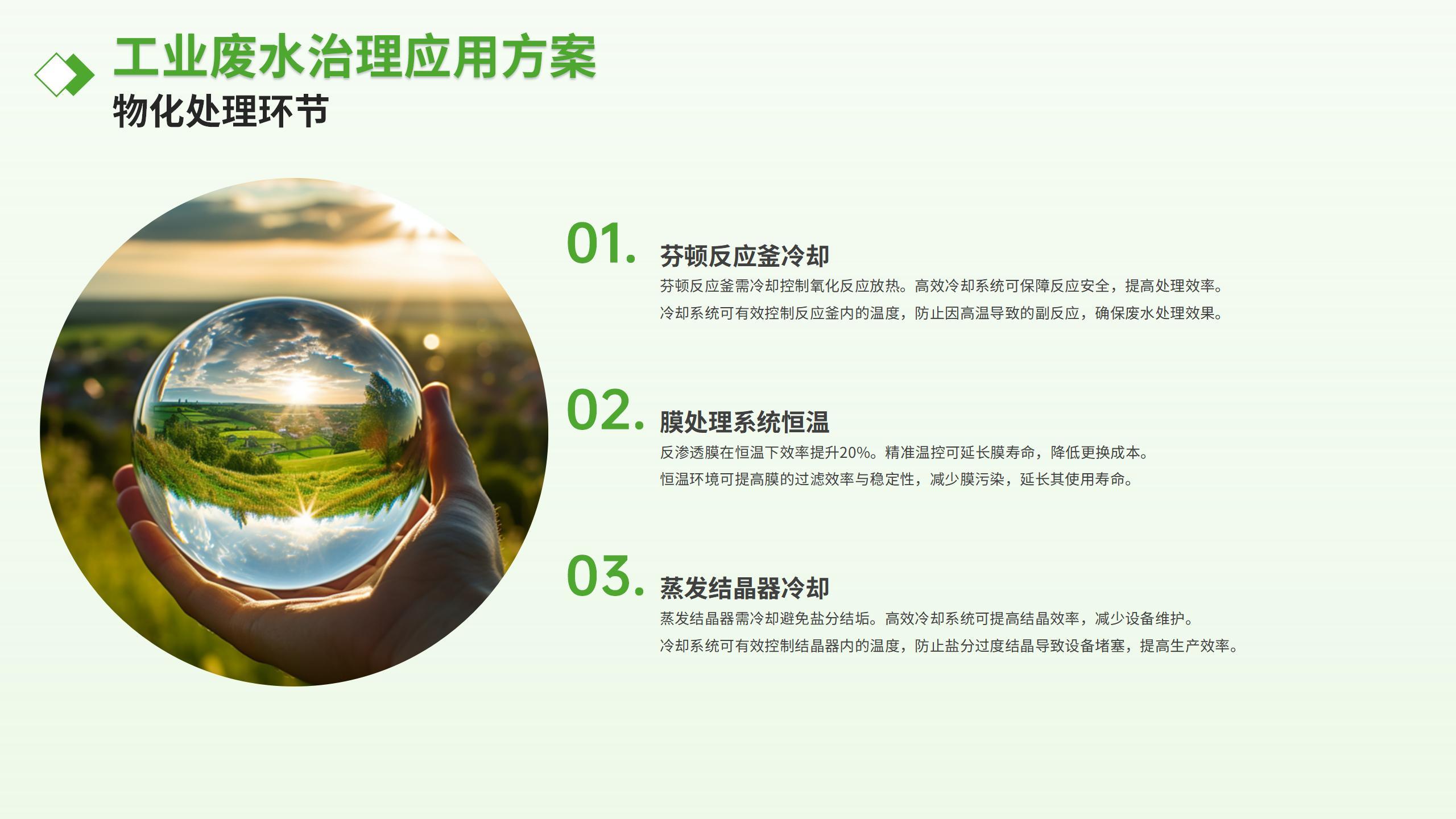 工业废水治理应用方案
物化处理环节

01.
芬顿反应釜冷却
芬顿反应釜需冷却控制氧化反应放热。高效冷却系统可保障反应安全，提高处理效率。
冷却系统可有效控制反应釜内的温度，防止因高温导致的副反应，确保废水处理效果。

02.
膜处理系统恒温
反渗透膜在恒温下效率提升20%。精准温控可延长膜寿命，降低更换成本。
恒温环境可提高膜的过滤效率与稳定性，减少膜污染，延长其使用寿命。

03.
蒸发结晶器冷却
蒸发结晶器需冷却避免盐分结垢。高效冷却系统可提高结晶效率，减少设备维护。
冷却系统可有效控制结晶器内的温度，防止盐分过度结晶导致设备堵塞，提高生产效率。